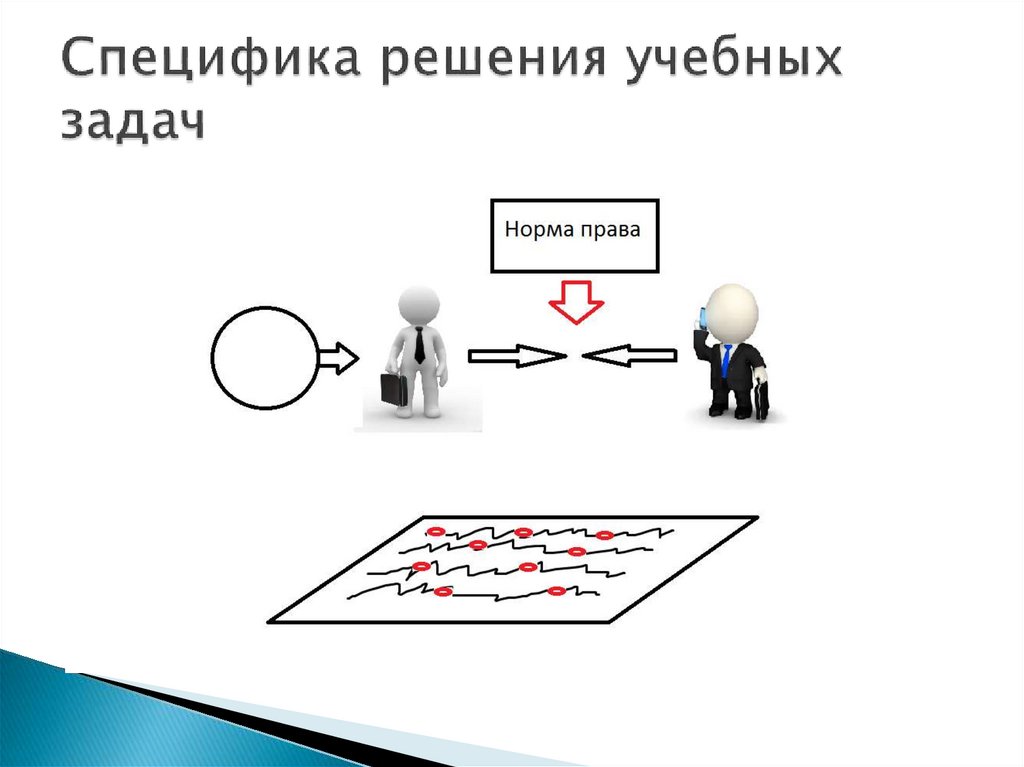 Специфика решения учебных задач

Норма права